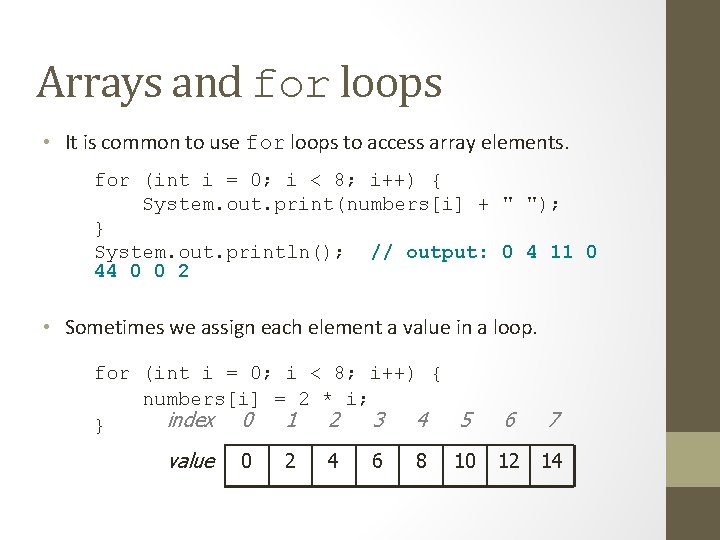 Arrays and for loops

• It is common to use for loops to access array elements.

for (int i = 0; i < 8; i++) {
    System.out.print(numbers[i] + " ");
}
System.out.println();  // output: 0 4 11 0 44 0 0 2

• Sometimes we assign each element a value in a loop.

for (int i = 0; i < 8; i++) {
    numbers[i] = 2 * i;
}

| index | 0 | 1 | 2 | 3 | 4 | 5 | 6 | 7 |
|---|---|---|---|---|---|---|---|---|
| value | 0 | 2 | 4 | 6 | 8 | 10 | 12 | 14 |